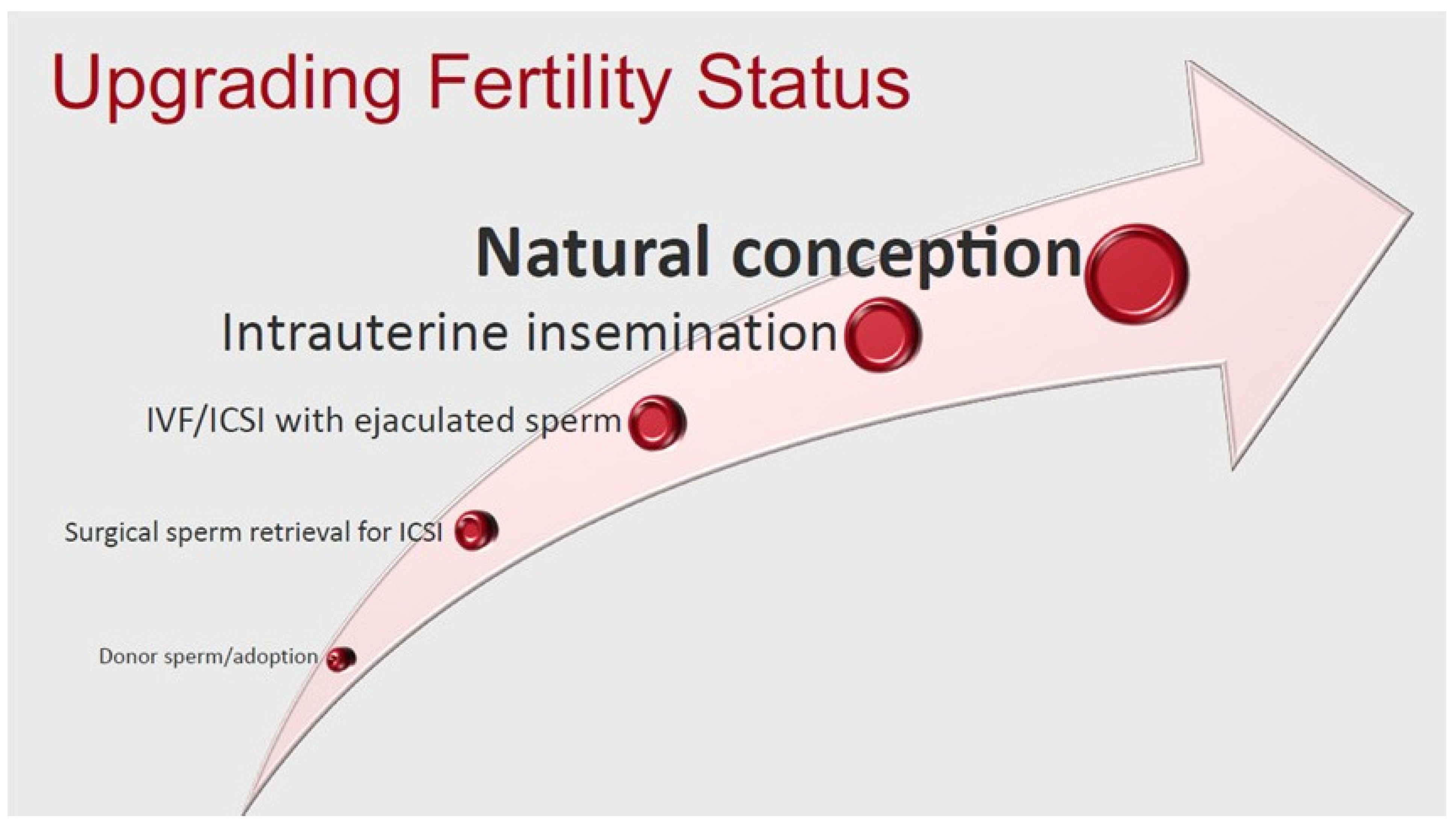 Upgrading Fertility Status

Natural conception

Intrauterine insemination

IVF/ICSI with ejaculated sperm

Surgical sperm retrieval for ICSI

Donor sperm/adoption